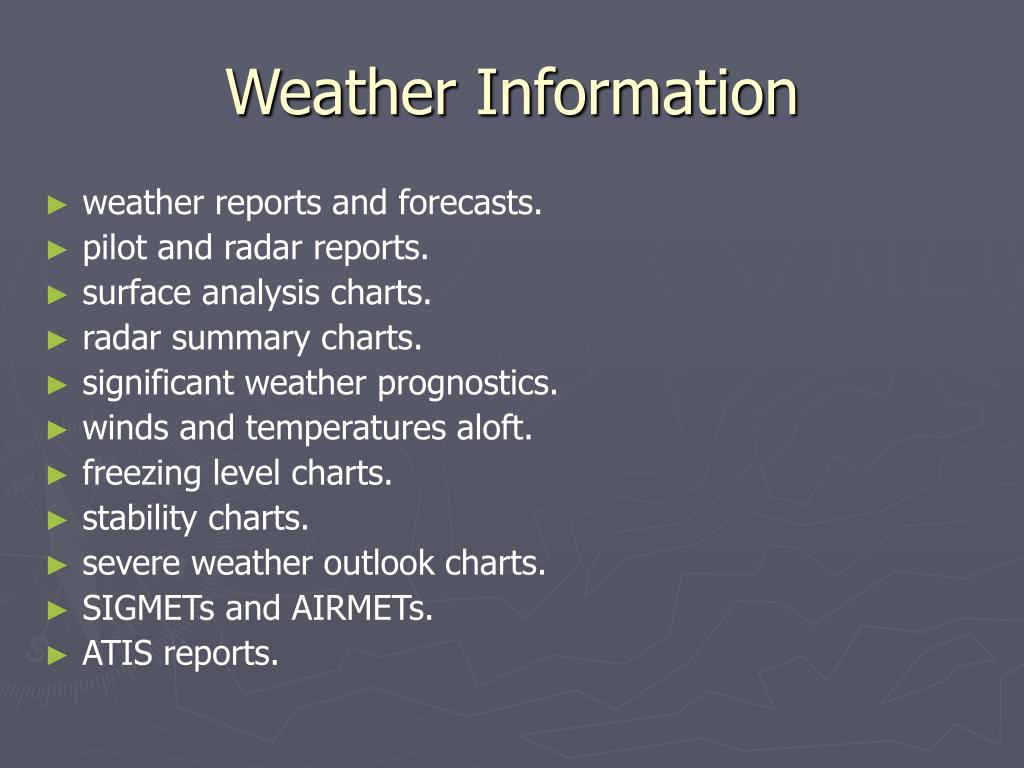 Weather Information

► weather reports and forecasts.
► pilot and radar reports.
► surface analysis charts.
► radar summary charts.
► significant weather prognostics.
► winds and temperatures aloft.
► freezing level charts.
► stability charts.
► severe weather outlook charts.
► SIGMETs and AIRMETs.
► ATIS reports.